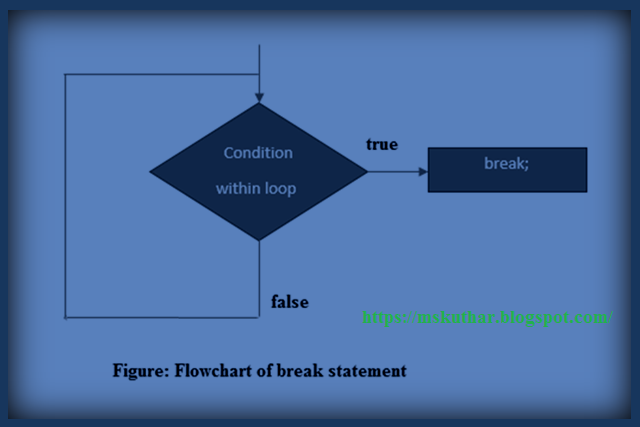 Condition within loop

true

break;

false

https://mskuthar.blogspot.com/

Figure: Flowchart of break statement